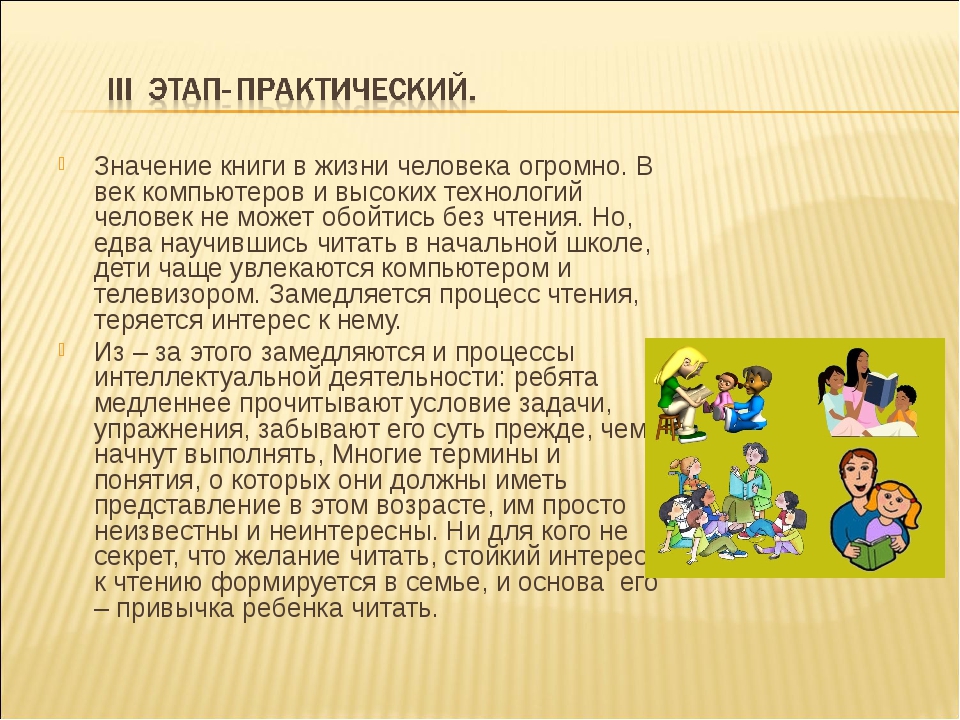 III ЭТАП- ПРАКТИЧЕСКИЙ.

Значение книги в жизни человека огромно. В век компьютеров и высоких технологий человек не может обойтись без чтения. Но, едва научившись читать в начальной школе, дети чаще увлекаются компьютером и телевизором. Замедляется процесс чтения, теряется интерес к нему.

Из – за этого замедляются и процессы интеллектуальной деятельности: ребята медленнее прочитывают условие задачи, упражнения, забывают его суть прежде, чем начнут выполнять, Многие термины и понятия, о которых они должны иметь представление в этом возрасте, им просто неизвестны и неинтересны. Ни для кого не секрет, что желание читать, стойкий интерес к чтению формируется в семье, и основа его – привычка ребенка читать.